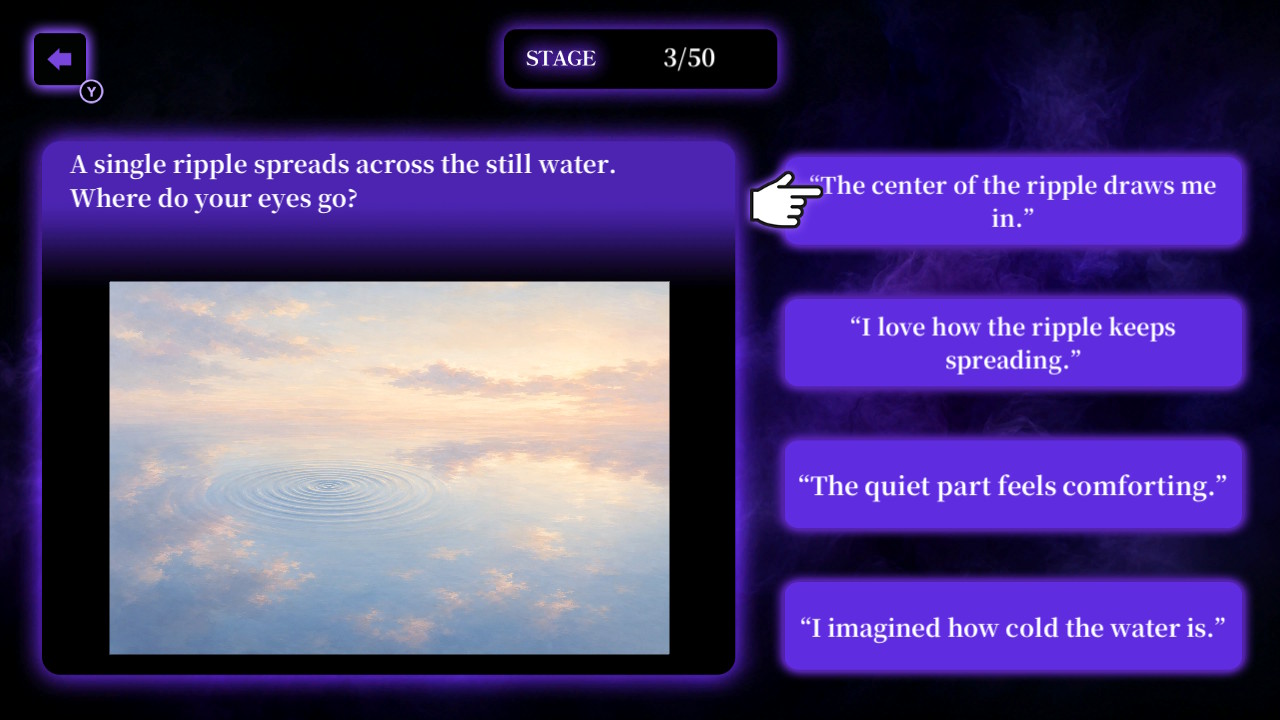 Y

STAGE 3/50

A single ripple spreads across the still water. Where do your eyes go?

“The center of the ripple draws me in.”

“I love how the ripple keeps spreading.”

“The quiet part feels comforting.”

“I imagined how cold the water is.”